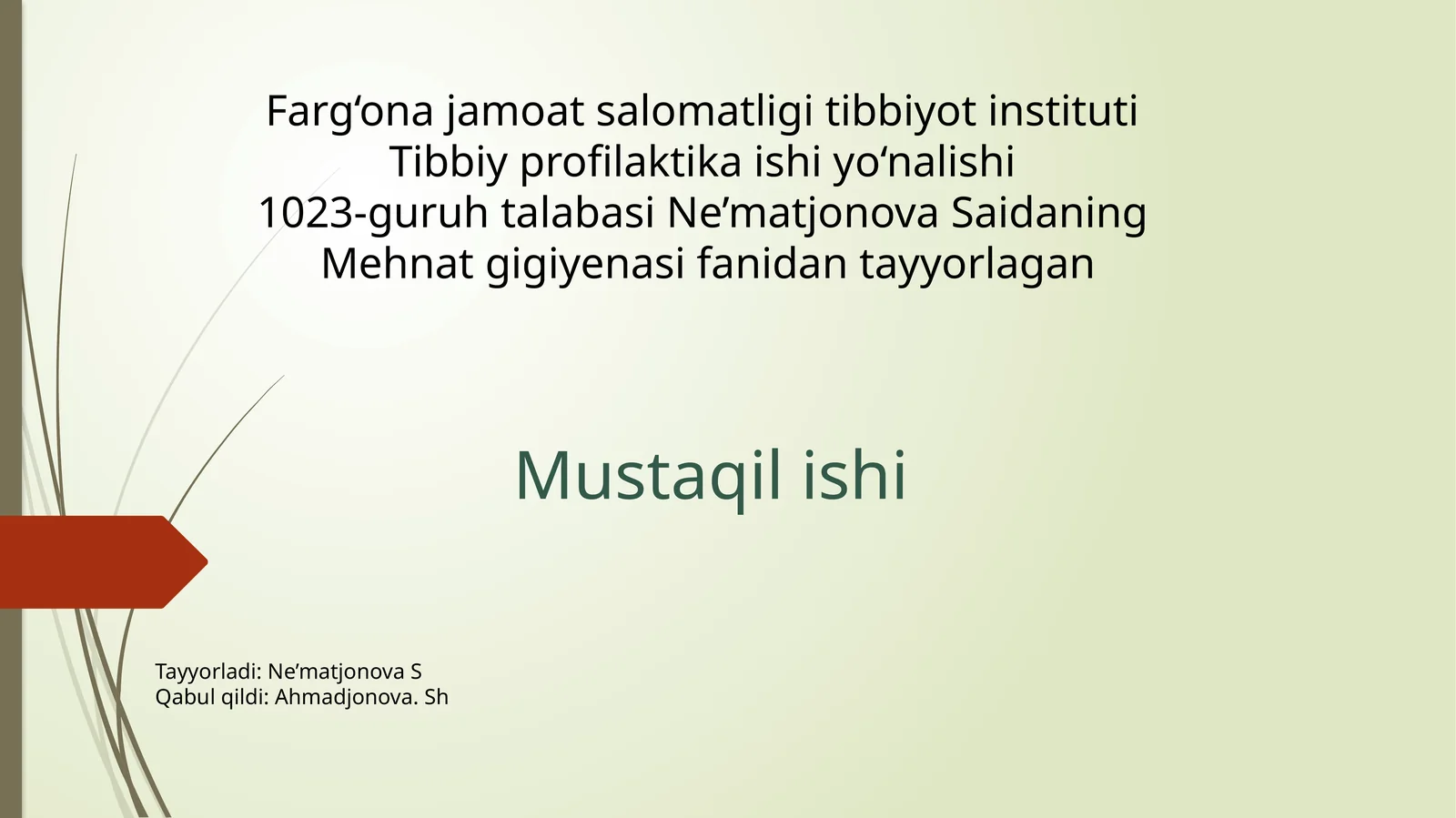 Farg‘ona jamoat salomatligi tibbiyot instituti
Tibbiy profilaktika ishi yo‘nalishi
1023-guruh talabasi Ne’matjonova Saidaning
Mehnat gigiyenasi fanidan tayyorlagan

Mustaqil ishi

Tayyorladi: Ne’matjonova S
Qabul qildi: Ahmadjonova. Sh